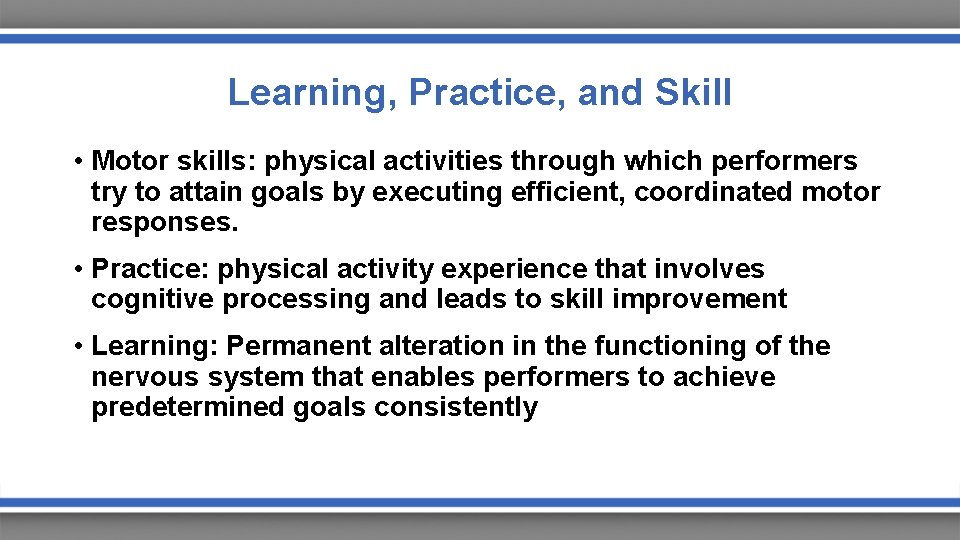 Learning, Practice, and Skill

• Motor skills: physical activities through which performers try to attain goals by executing efficient, coordinated motor responses.

• Practice: physical activity experience that involves cognitive processing and leads to skill improvement

• Learning: Permanent alteration in the functioning of the nervous system that enables performers to achieve predetermined goals consistently